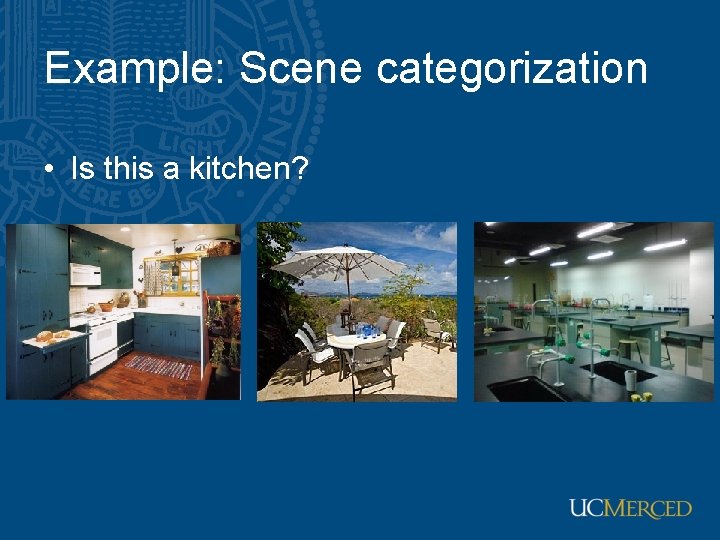 Example: Scene categorization

• Is this a kitchen?

UCMERCED